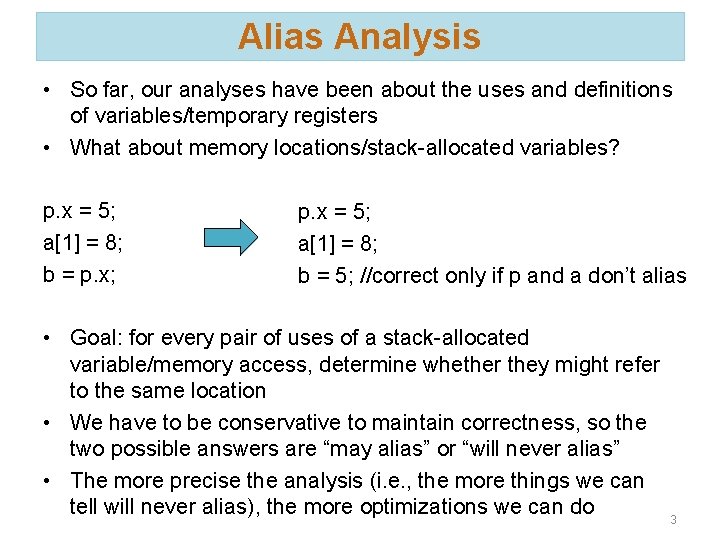 Alias Analysis

• So far, our analyses have been about the uses and definitions of variables/temporary registers

• What about memory locations/stack-allocated variables?

p.x = 5;
a[1] = 8;
b = p.x;

p.x = 5;
a[1] = 8;
b = 5; //correct only if p and a don't alias

• Goal: for every pair of uses of a stack-allocated variable/memory access, determine whether they might refer to the same location

• We have to be conservative to maintain correctness, so the two possible answers are "may alias" or "will never alias"

• The more precise the analysis (i.e., the more things we can tell will never alias), the more optimizations we can do

3